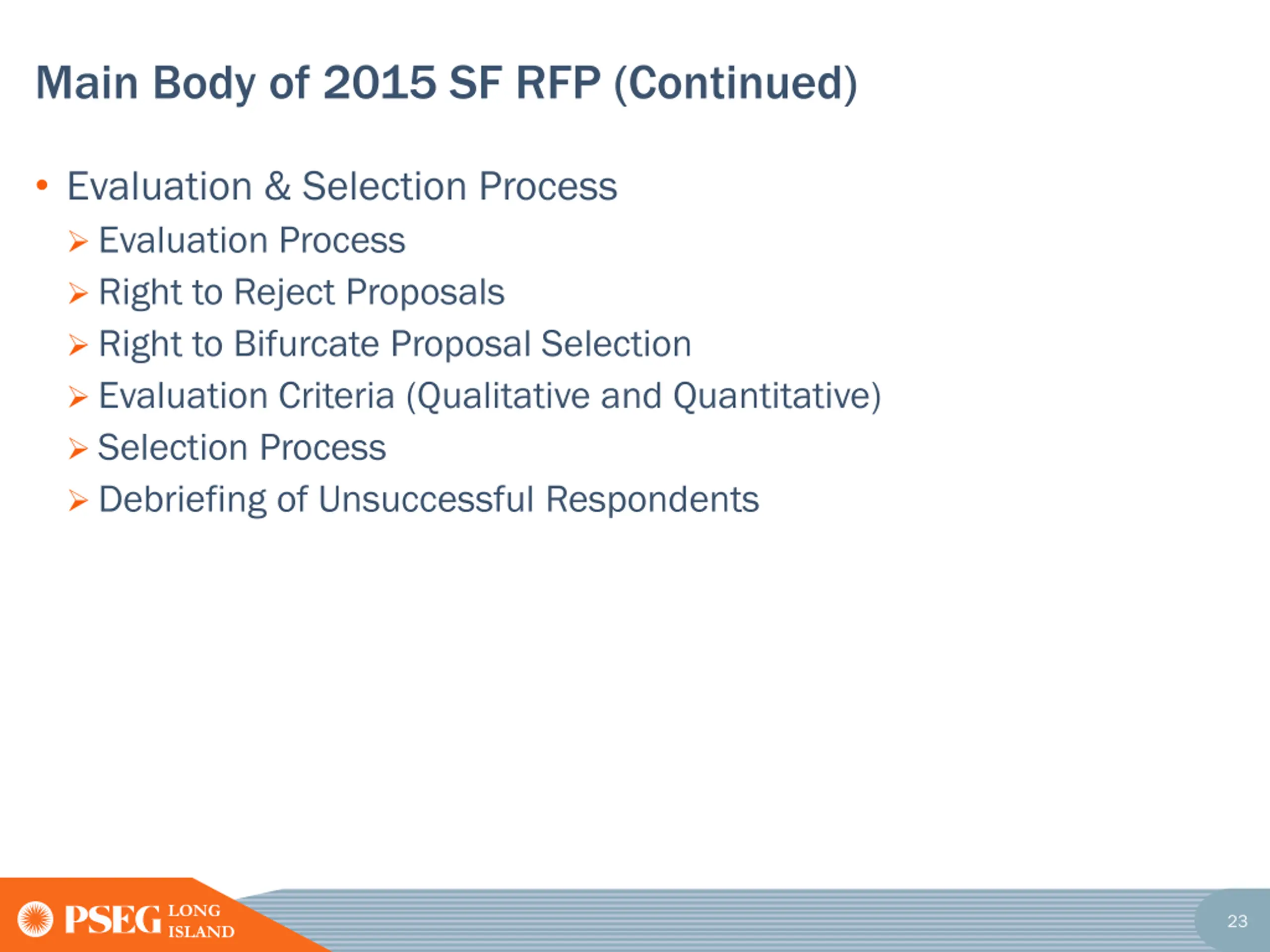 Main Body of 2015 SF RFP (Continued)

• Evaluation & Selection Process
  ➢ Evaluation Process
  ➢ Right to Reject Proposals
  ➢ Right to Bifurcate Proposal Selection
  ➢ Evaluation Criteria (Qualitative and Quantitative)
  ➢ Selection Process
  ➢ Debriefing of Unsuccessful Respondents

PSEG LONG ISLAND

23